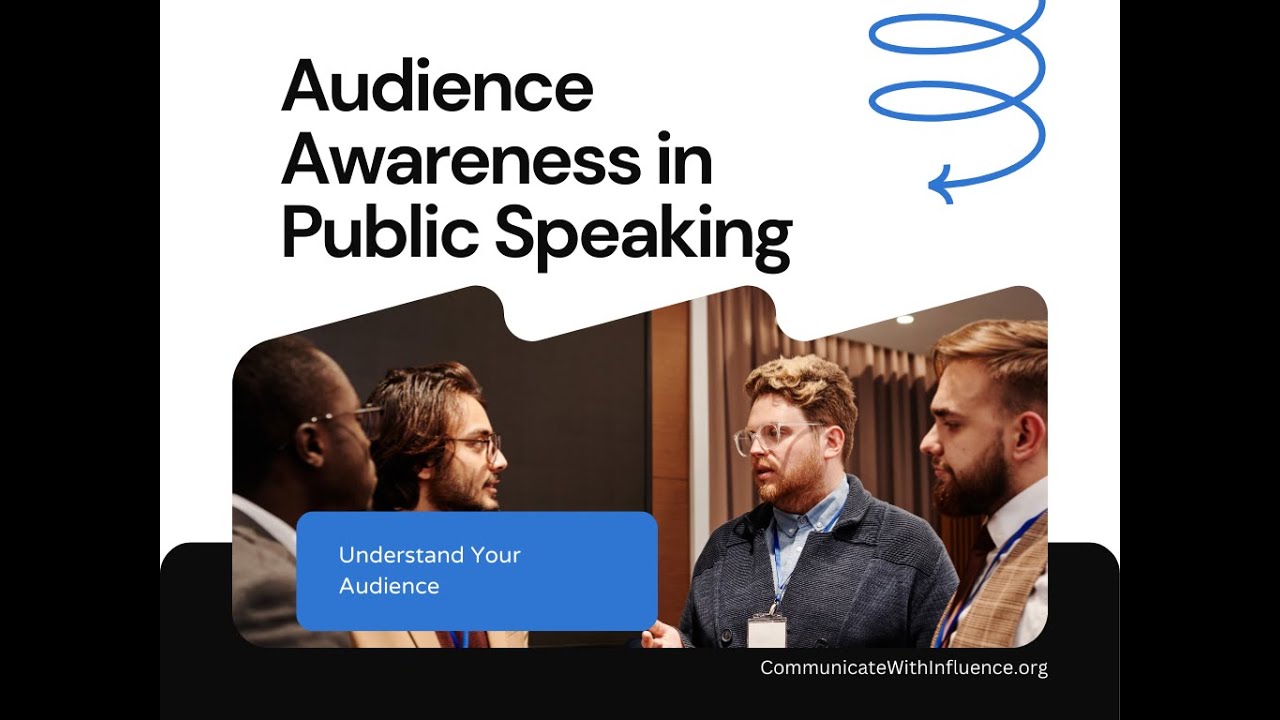 Audience Awareness in Public Speaking

Understand Your Audience

CommunicateWithInfluence.org